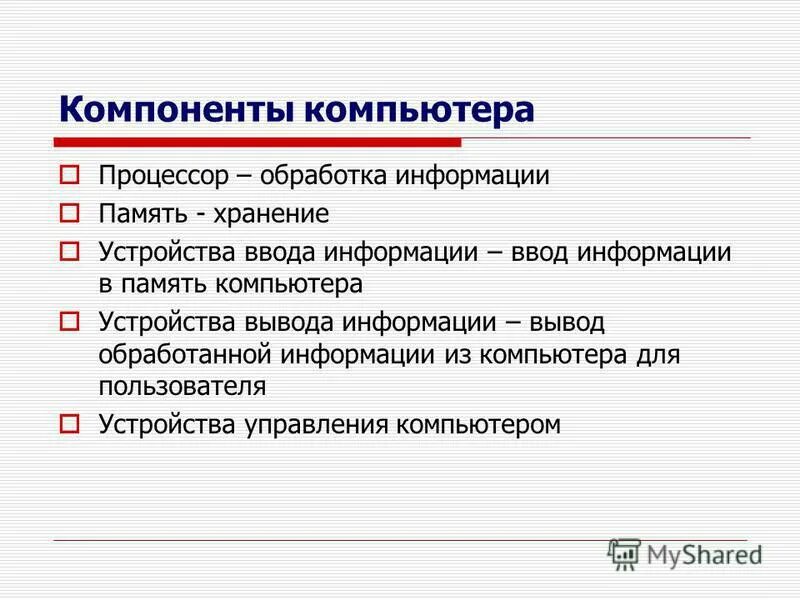 Компоненты компьютера

Процессор – обработка информации

Память - хранение

Устройства ввода информации – ввод информации в память компьютера

Устройства вывода информации – вывод обработанной информации из компьютера для пользователя

Устройства управления компьютером

MyShared